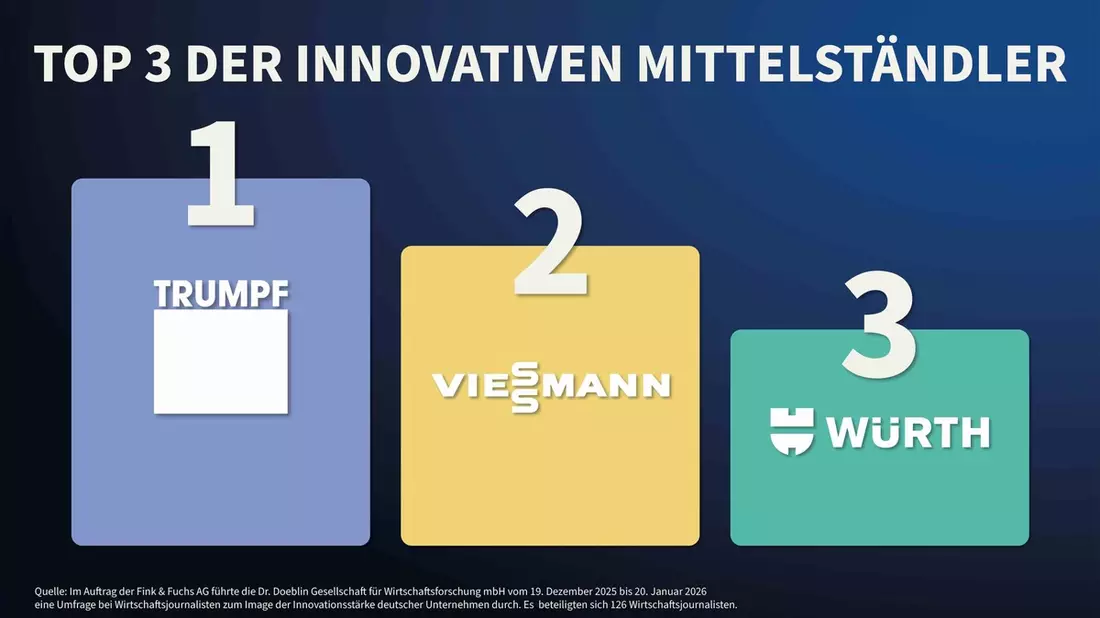 TOP 3 DER INNOVATIVEN MITTELSTÄNDLER

1

TRUMPF

2

VIESSMANN

3

WÜRTH

Quelle: Im Auftrag der Fink & Fuchs AG führte die Dr. Doeblin Gesellschaft für Wirtschaftsforschung mbH vom 19. Dezember 2025 bis 20. Januar 2026 eine Umfrage bei Wirtschaftsjournalisten zum Image der Innovationsstärke deutscher Unternehmen durch. Es beteiligten sich 126 Wirtschaftsjournalisten.